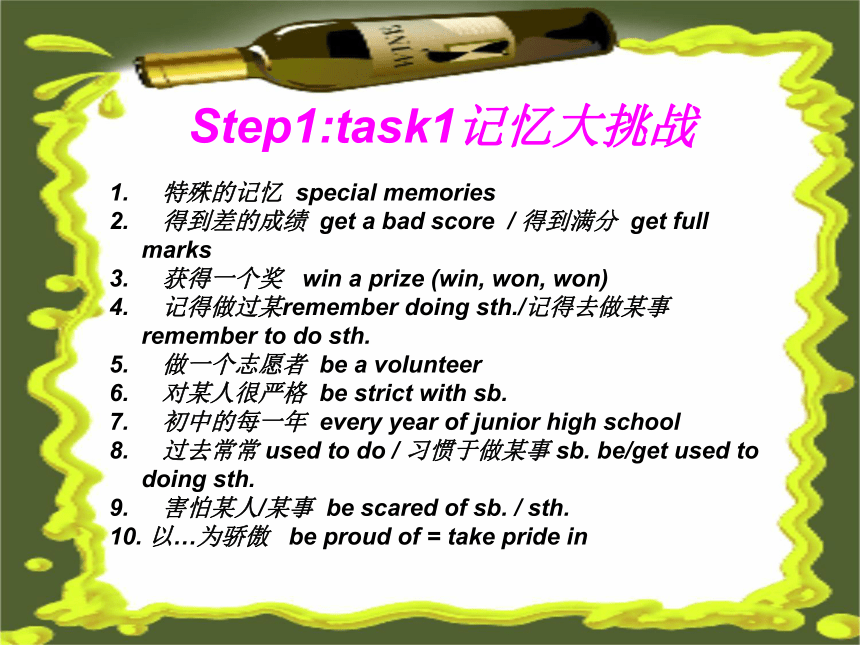 WINE

Step1:task1记忆大挑战

1. 特殊的记忆 special memories
2. 得到差的成绩 get a bad score / 得到满分 get full marks
3. 获得一个奖 win a prize (win, won, won)
4. 记得做过某remember doing sth./记得去做某事 remember to do sth.
5. 做一个志愿者 be a volunteer
6. 对某人很严格 be strict with sb.
7. 初中的每一年 every year of junior high school
8. 过去常常 used to do / 习惯于做某事 sb. be/get used to doing sth.
9. 害怕某人/某事 be scared of sb. / sth.
10. 以…为骄傲 be proud of = take pride in